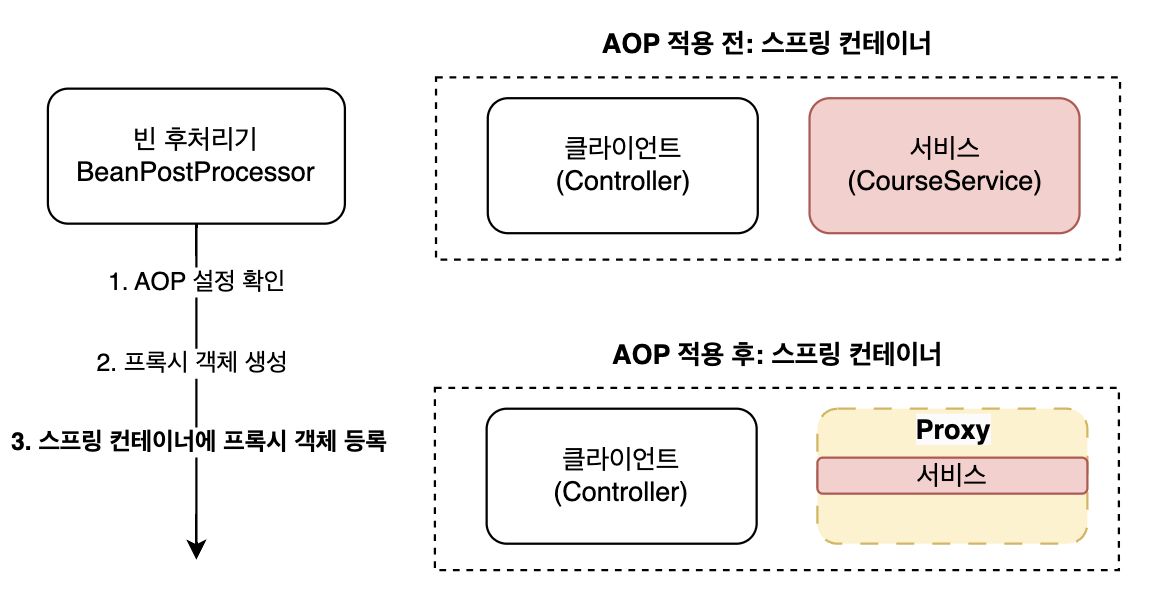 빈 후처리기
BeanPostProcessor

1. AOP 설정 확인

2. 프록시 객체 생성

3. 스프링 컨테이너에 프록시 객체 등록

AOP 적용 전: 스프링 컨테이너

클라이언트
(Controller)

서비스
(CourseService)

AOP 적용 후: 스프링 컨테이너

클라이언트
(Controller)

Proxy

서비스